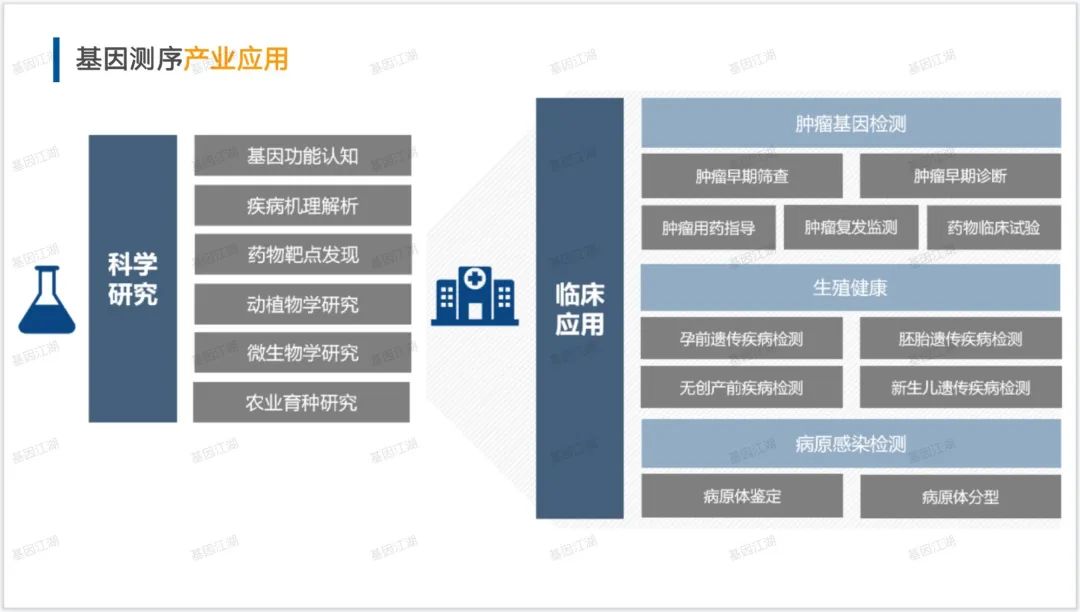 基因测序产业应用

科学研究

基因功能认知
疾病机理解析
药物靶点发现
动植物学研究
微生物学研究
农业育种研究

临床应用

肿瘤基因检测
肿瘤早期筛查
肿瘤早期诊断
肿瘤用药指导
肿瘤复发监测
药物临床试验

生殖健康
孕前遗传疾病检测
胚胎遗传疾病检测
无创产前疾病检测
新生儿遗传疾病检测

病原感染检测
病原体鉴定
病原体分型

基因江湖